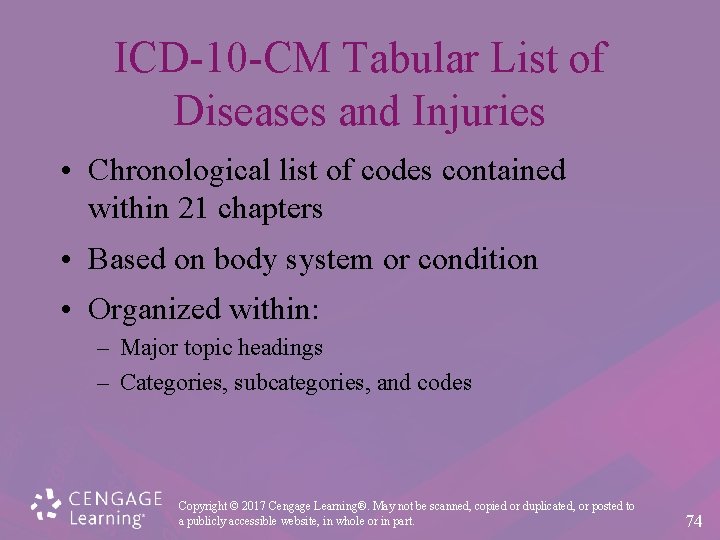 ICD-10-CM Tabular List of Diseases and Injuries

• Chronological list of codes contained within 21 chapters

• Based on body system or condition

• Organized within:

– Major topic headings

– Categories, subcategories, and codes

CENGAGE Learning®

Copyright © 2017 Cengage Learning®. May not be scanned, copied or duplicated, or posted to a publicly accessible website, in whole or in part.

74